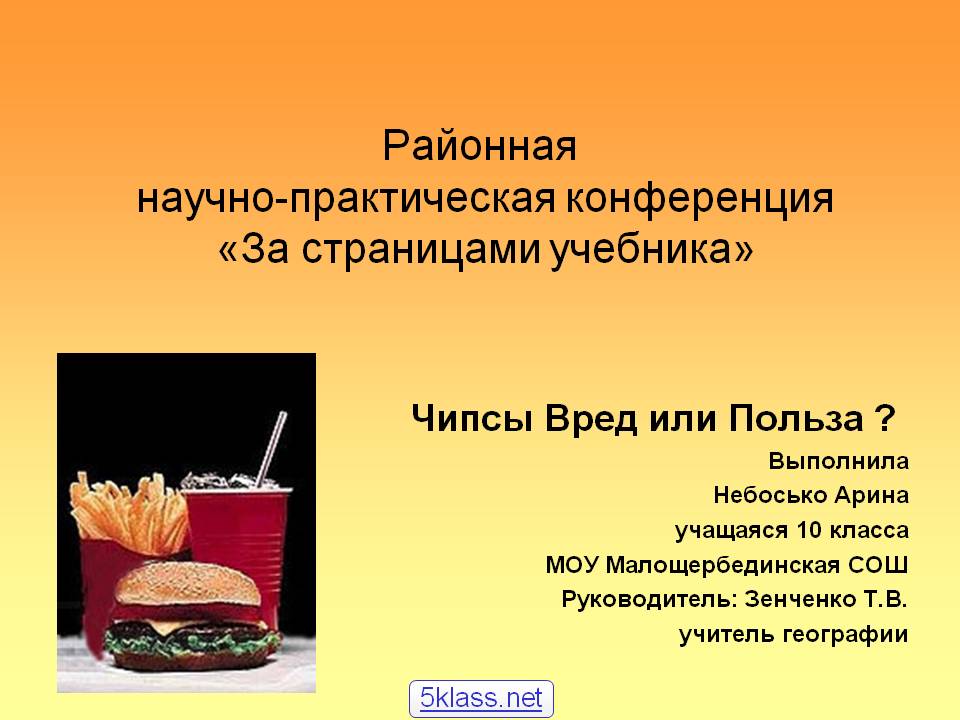 Районная
научно-практическая конференция
«За страницами учебника»

Чипсы Вред или Польза ?

Выполнила
Небосько Арина
учащаяся 10 класса
МОУ Малощербединская СОШ
Руководитель: Зенченко Т.В.
учитель географии

5klass.net